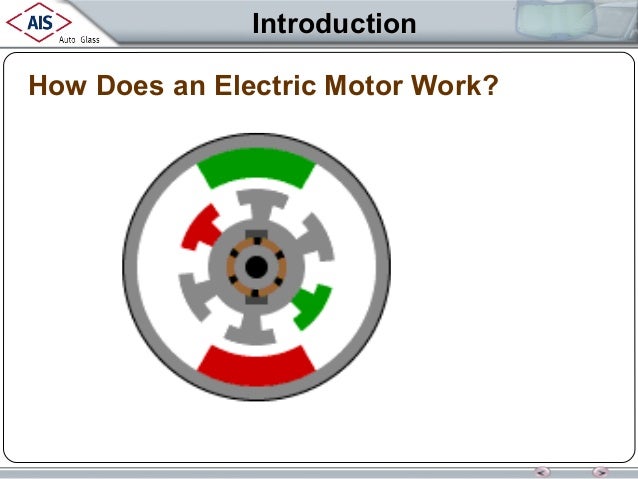 AIS
Auto Glass

Introduction

How Does an Electric Motor Work?